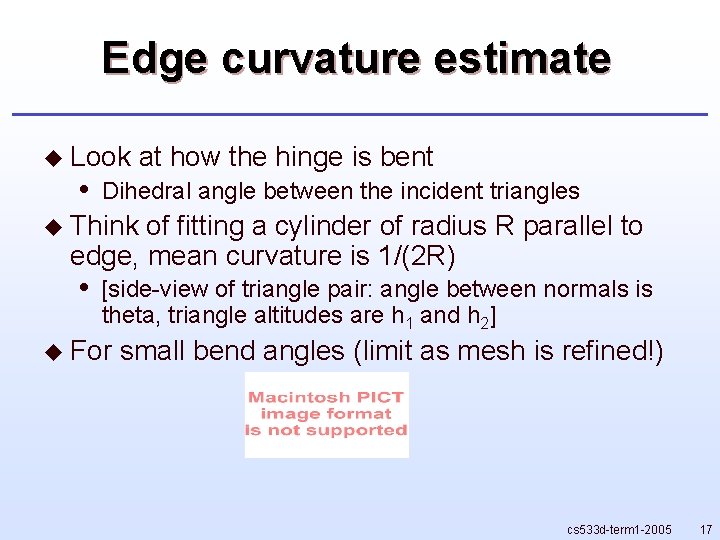 Edge curvature estimate

◆ Look at how the hinge is bent
• Dihedral angle between the incident triangles

◆ Think of fitting a cylinder of radius R parallel to edge, mean curvature is 1/(2R)
• [side-view of triangle pair: angle between normals is theta, triangle altitudes are $h_1$ and $h_2$]

◆ For small bend angles (limit as mesh is refined!)

Macintosh PICT image format Is not supported

cs533d-term1-2005 17